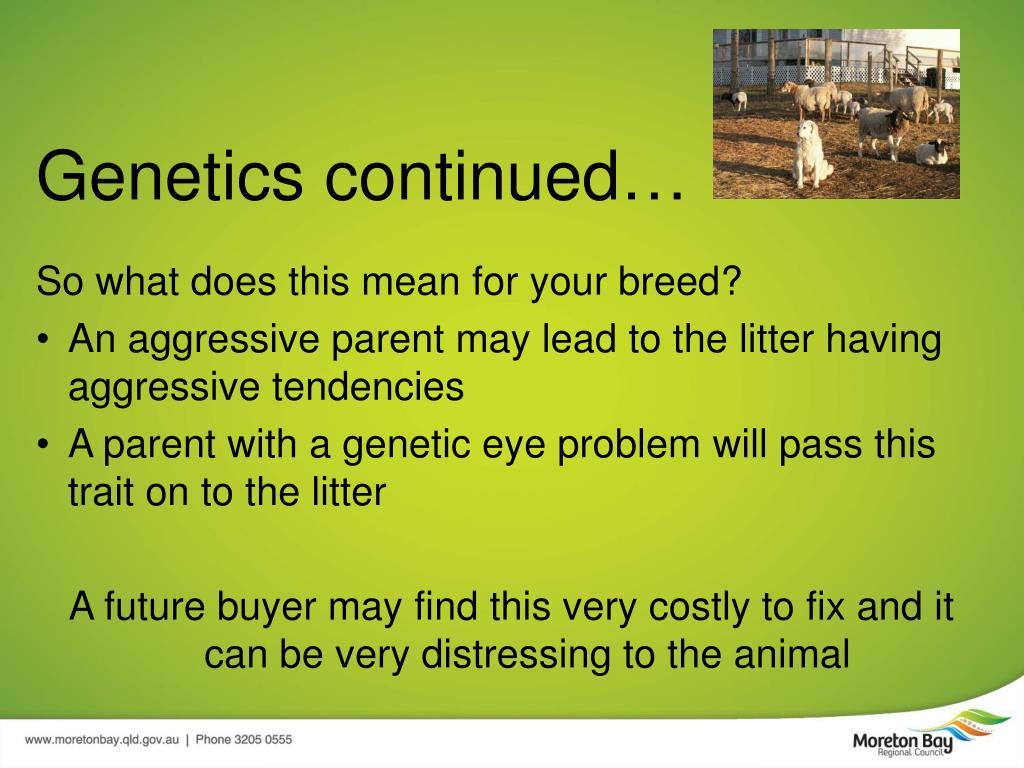 Genetics continued…

So what does this mean for your breed?

• An aggressive parent may lead to the litter having aggressive tendencies

• A parent with a genetic eye problem will pass this trait on to the litter

A future buyer may find this very costly to fix and it can be very distressing to the animal

www.moretonbay.qld.gov.au | Phone 3205 0555

Moreton Bay Regional Council